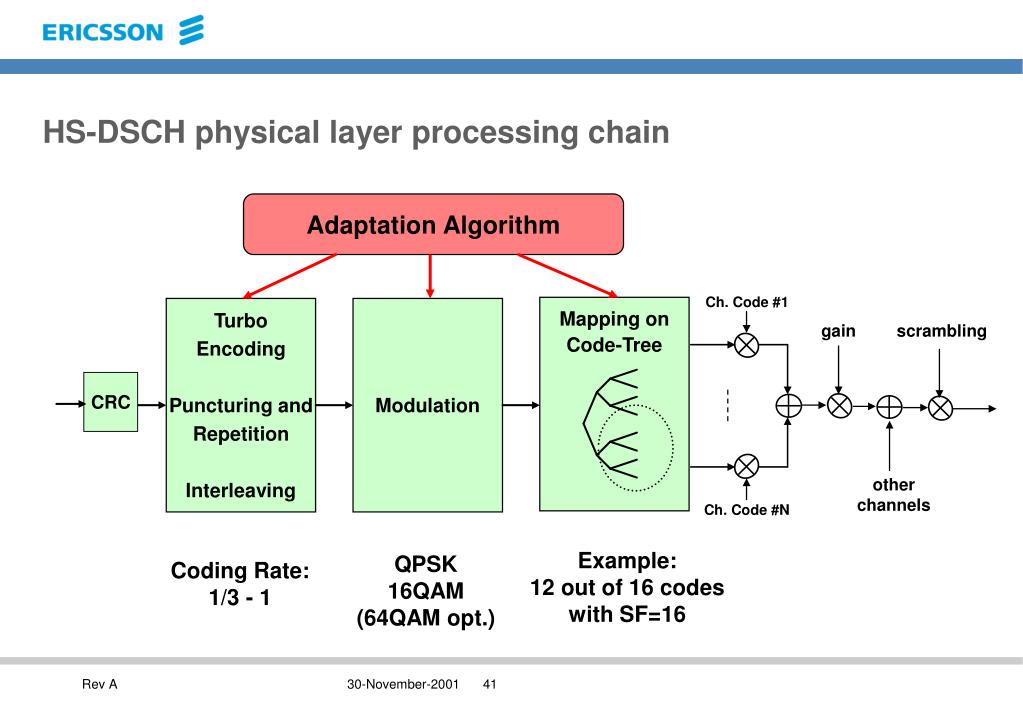 ERICSSON

HS-DSCH physical layer processing chain

Adaptation Algorithm

CRC

Turbo Encoding

Puncturing and Repetition

Interleaving

Modulation

Mapping on Code-Tree

Ch. Code #1

Ch. Code #N

gain

scrambling

other channels

Coding Rate: 1/3 - 1

QPSK 16QAM (64QAM opt.)

Example: 12 out of 16 codes with SF=16

Rev A

30-November-2001

41